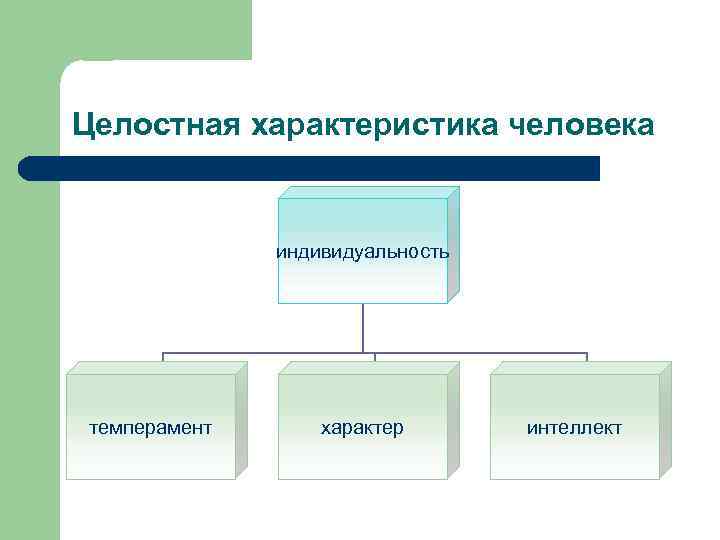 Целостная характеристика человека

индивидуальность

темперамент

характер

интеллект